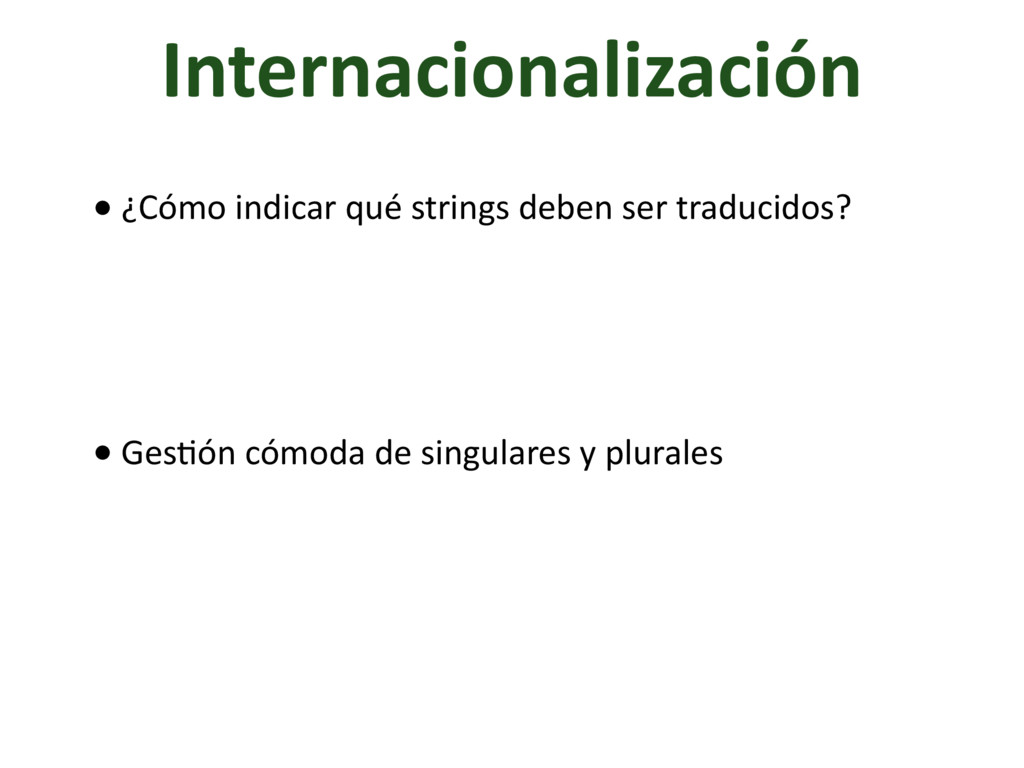 Internacionalización

• ¿Cómo indicar qué strings deben ser traducidos?

• Gestión cómoda de singulares y plurales